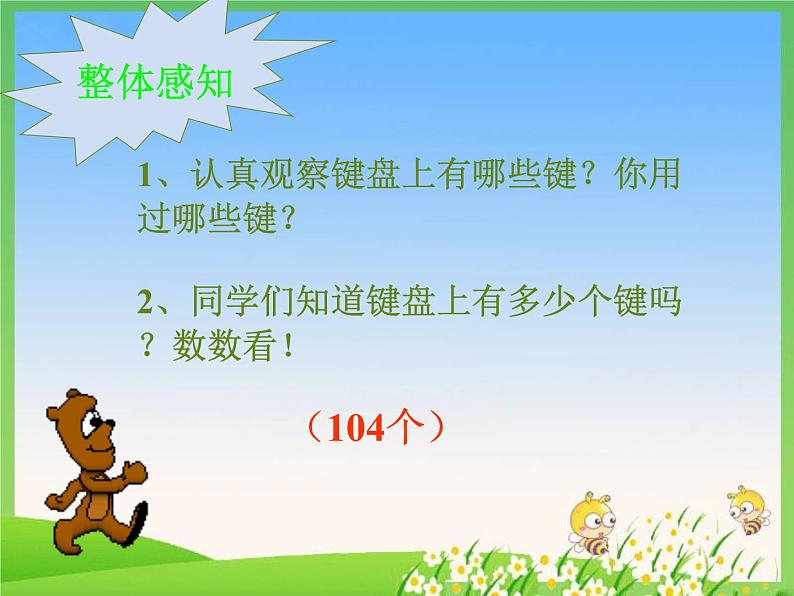 整体感知

1、认真观察键盘上有哪些键？你用过哪些键？

2、同学们知道键盘上有多少个键吗？数数看！

（104个）